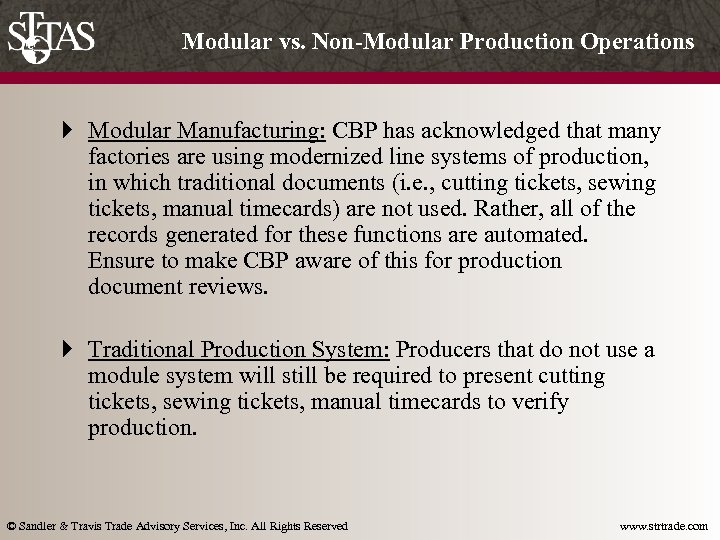 STTAS

Modular vs. Non-Modular Production Operations

Modular Manufacturing: CBP has acknowledged that many factories are using modernized line systems of production, in which traditional documents (i.e., cutting tickets, sewing tickets, manual timecards) are not used. Rather, all of the records generated for these functions are automated. Ensure to make CBP aware of this for production document reviews.

Traditional Production System: Producers that do not use a module system will still be required to present cutting tickets, sewing tickets, manual timecards to verify production.

© Sandler & Travis Trade Advisory Services, Inc. All Rights Reserved

www.strtrade.com